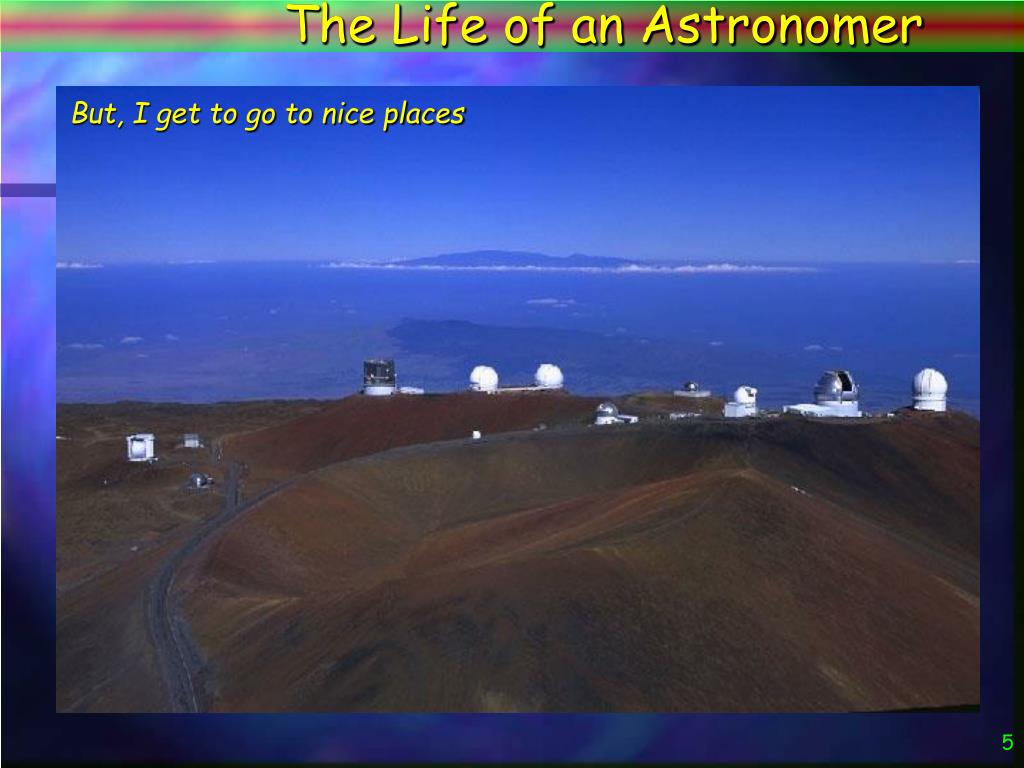 The Life of an Astronomer

But, I get to go to nice places

5